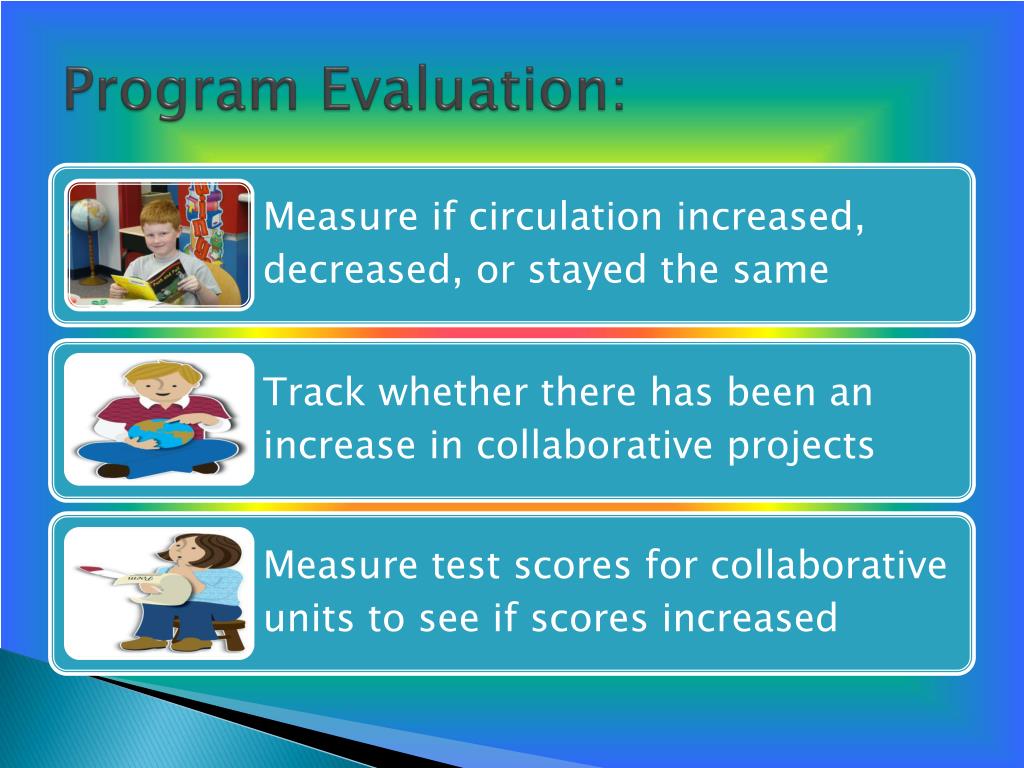 Program Evaluation:

Measure if circulation increased, decreased, or stayed the same

Track whether there has been an increase in collaborative projects

Measure test scores for collaborative units to see if scores increased